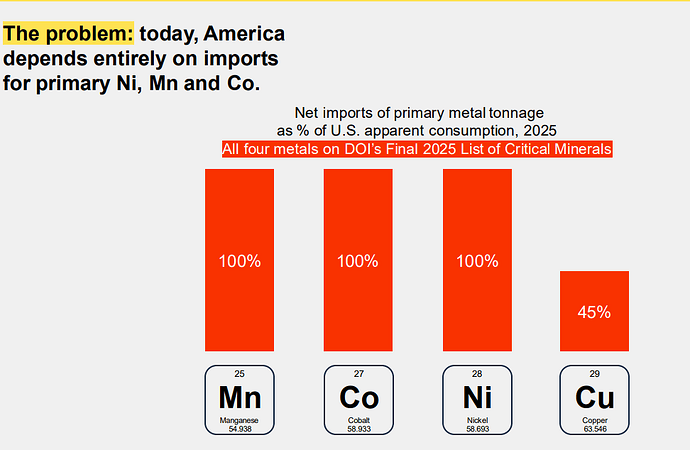 The problem: today, America depends entirely on imports for primary Ni, Mn and Co.

Net imports of primary metal tonnage
as % of U.S. apparent consumption, 2025
All four metals on DOI's Final 2025 List of Critical Minerals

100%

100%

100%

45%

25
Mn
Manganese
54.938

27
Co
Cobalt
58.933

28
Ni
Nickel
58.693

29
Cu
Copper
63.546